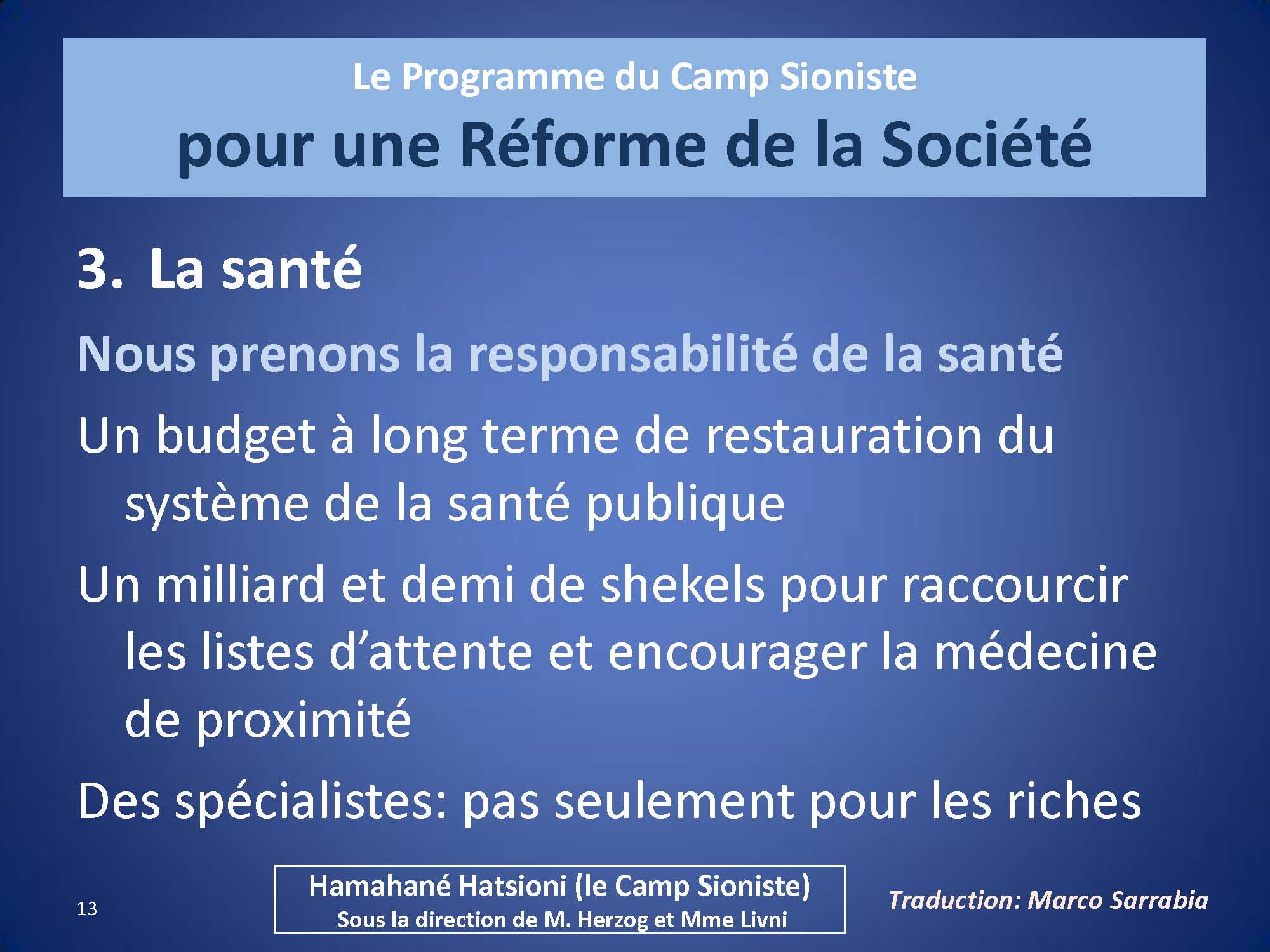 Le Programme du Camp Sioniste
pour une Réforme de la Société

3. La santé

Nous prenons la responsabilité de la santé

Un budget à long terme de restauration du système de la santé publique

Un milliard et demi de shekels pour raccourcir les listes d'attente et encourager la médecine de proximité

Des spécialistes: pas seulement pour les riches

13

Hamahané Hatsioni (le Camp Sioniste)
Sous la direction de M. Herzog et Mme Livni

Traduction: Marco Sarrabia